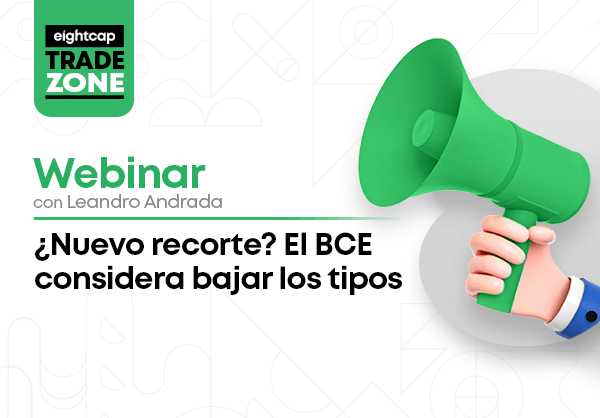 eightcap
TRADE
ZONE

Webinar
con Leandro Andrada

¿Nuevo recorte? El BCE considera bajar los tipos